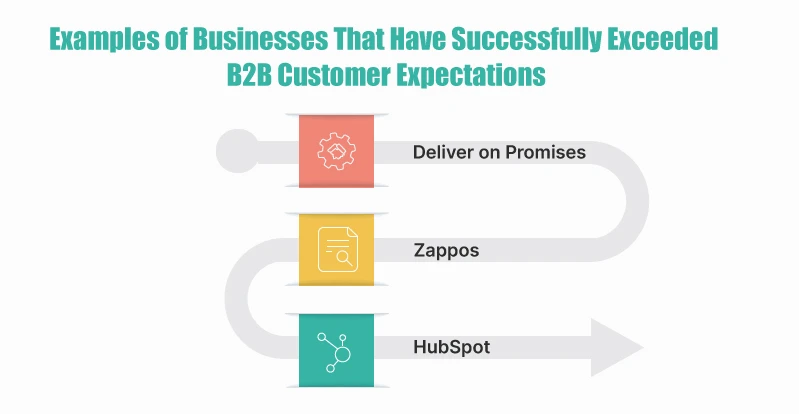 Examples of Businesses That Have Successfully Exceeded B2B Customer Expectations

Deliver on Promises

Zappos

HubSpot